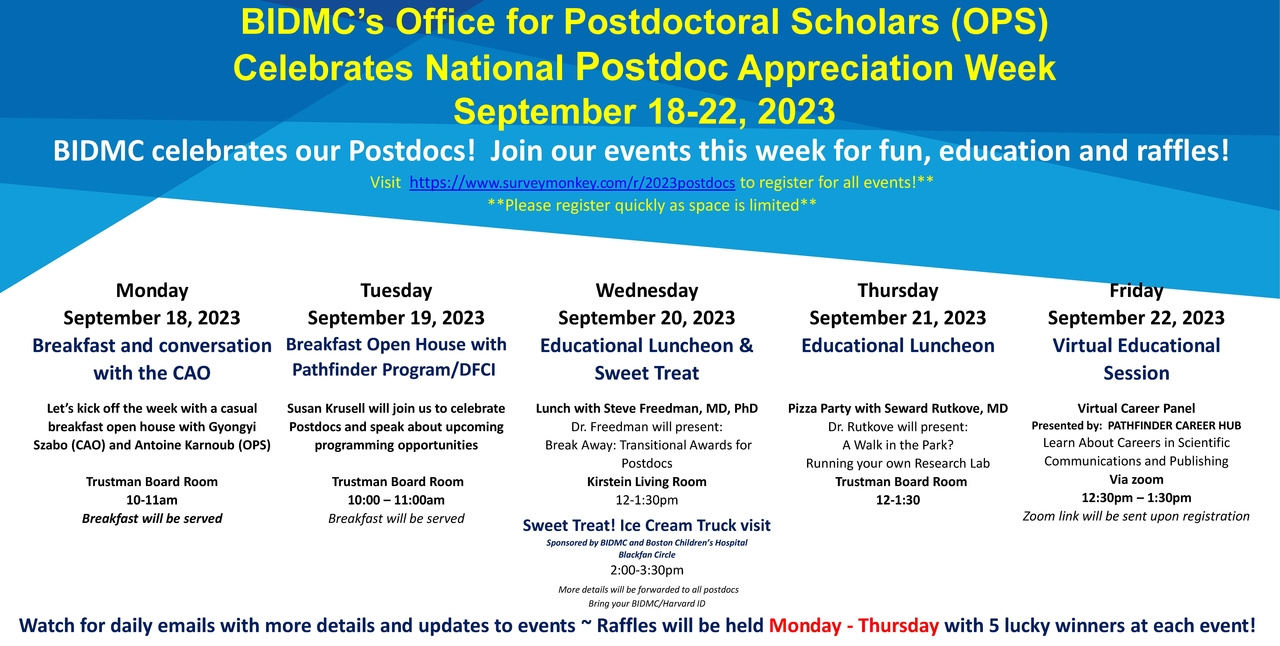 BIDMC's Office for Postdoctoral Scholars (OPS)
Celebrates National Postdoc Appreciation Week
September 18-22, 2023

BIDMC celebrates our Postdocs! Join our events this week for fun, education and raffles!

Visit https://www.surveymonkey.com/r/2023postdocs to register for all events!**
**Please register quickly as space is limited**

Monday
September 18, 2023
Breakfast and conversation with the CAO

Let's kick off the week with a casual breakfast open house with Gyongyi Szabo (CAO) and Antoine Karnoub (OPS)

Trustman Board Room
10-11am
Breakfast will be served

Tuesday
September 19, 2023
Breakfast Open House with Pathfinder Program/DFCI

Susan Krusell will join us to celebrate Postdocs and speak about upcoming programming opportunities

Trustman Board Room
10:00 – 11:00am
Breakfast will be served

Wednesday
September 20, 2023
Educational Luncheon & Sweet Treat

Lunch with Steve Freedman, MD, PhD
Dr. Freedman will present:
Break Away: Transitional Awards for Postdocs
Kirstein Living Room
12-1:30pm

Sweet Treat! Ice Cream Truck visit
Sponsored by BIDMC and Boston Children's Hospital
Blackfan Circle
2:00-3:30pm
More details will be forwarded to all postdocs
Bring your BIDMC/Harvard ID

Thursday
September 21, 2023
Educational Luncheon

Pizza Party with Seward Rutkove, MD
Dr. Rutkove will present:
A Walk in the Park?
Running your own Research Lab
Trustman Board Room
12-1:30

Friday
September 22, 2023
Virtual Educational Session

Virtual Career Panel
Presented by: PATHFINDER CAREER HUB
Learn About Careers in Scientific Communications and Publishing
Via zoom
12:30pm – 1:30pm
Zoom link will be sent upon registration

Watch for daily emails with more details and updates to events ~ Raffles will be held Monday - Thursday with 5 lucky winners at each event!